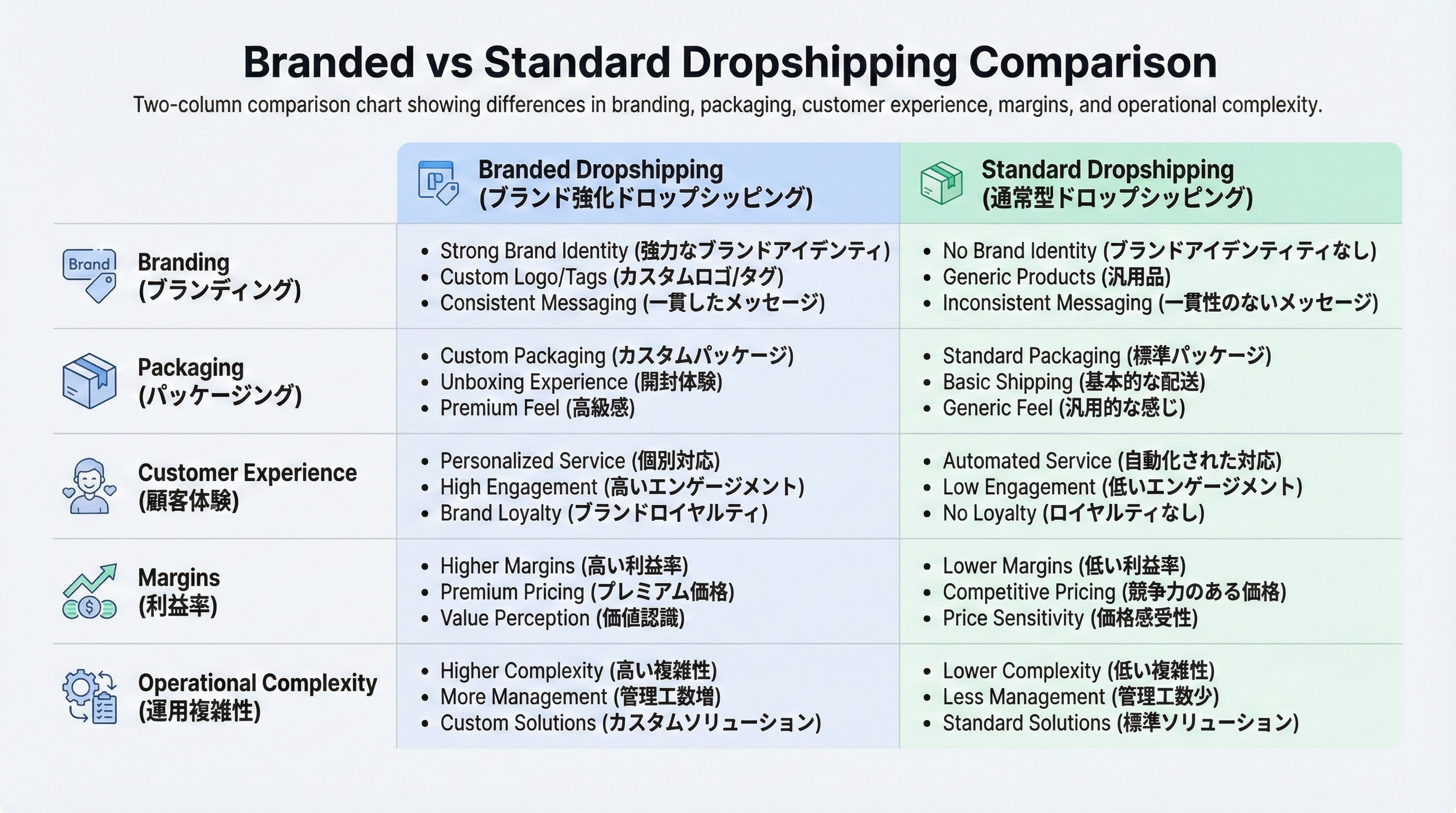 Branded vs Standard Dropshipping Comparison

Two-column comparison chart showing differences in branding, packaging, customer experience, margins, and operational complexity.

| | Branded Dropshipping (ブランド強化ドロップシッピング) | Standard Dropshipping (通常型ドロップシッピング) |
|---|---|---|
| Brand Branding (ブランディング) | • Strong Brand Identity (強力なブランドアイデンティ) • Custom Logo/Tags (カスタムロゴ/タグ) • Consistent Messaging (一貫したメッセージ) | • No Brand Identity (ブランドアイデンティティなし) • Generic Products (汎用品) • Inconsistent Messaging (一貫性のないメッセージ) |
| Packaging (パッケージング) | • Custom Packaging (カスタムパッケージ) • Unboxing Experience (開封体験) • Premium Feel (高級感) | • Standard Packaging (標準パッケージ) • Basic Shipping (基本的な配送) • Generic Feel (汎用的な感じ) |
| Customer Experience (顧客体験) | • Personalized Service (個別対応) • High Engagement (高いエンゲージメント) • Brand Loyalty (ブランドロイヤルティ) | • Automated Service (自動化された対応) • Low Engagement (低いエンゲージメント) • No Loyalty (ロイヤルティなし) |
| Margins (利益率) | • Higher Margins (高い利益率) • Premium Pricing (プレミアム価格) • Value Perception (価値認識) | • Lower Margins (低い利益率) • Competitive Pricing (競争力のある価格) • Price Sensitivity (価格感受性) |
| Operational Complexity (運用複雑性) | • Higher Complexity (高い複雑性) • More Management (管理工数増) • Custom Solutions (カスタムソリューション) | • Lower Complexity (低い複雑性) • Less Management (管理工数少) • Standard Solutions (標準ソリューション) |